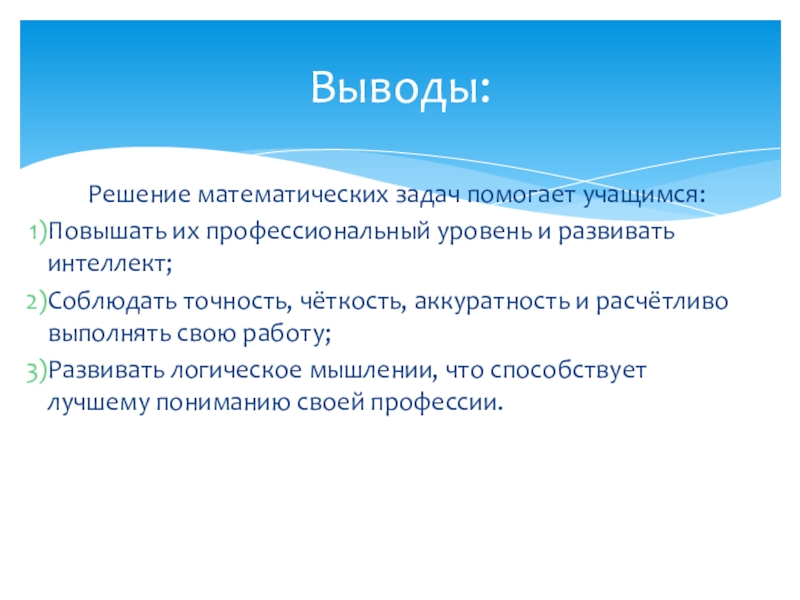 Выводы:

Решение математических задач помогает учащимся:

1)Повышать их профессиональный уровень и развивать интеллект;

2)Соблюдать точность, чёткость, аккуратность и расчётливо выполнять свою работу;

3)Развивать логическое мышлении, что способствует лучшему пониманию своей профессии.